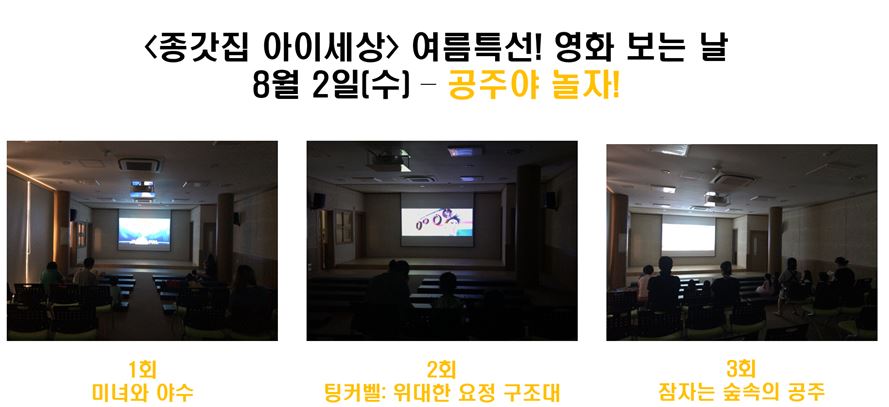 <종갓집 아이세상> 여름특선! 영화 보는 날
8월 2일(수) - 공주야 놀자!

1회
미녀와 야수

2회
팅커벨: 위대한 요정 구조대

3회
잠자는 숲속의 공주